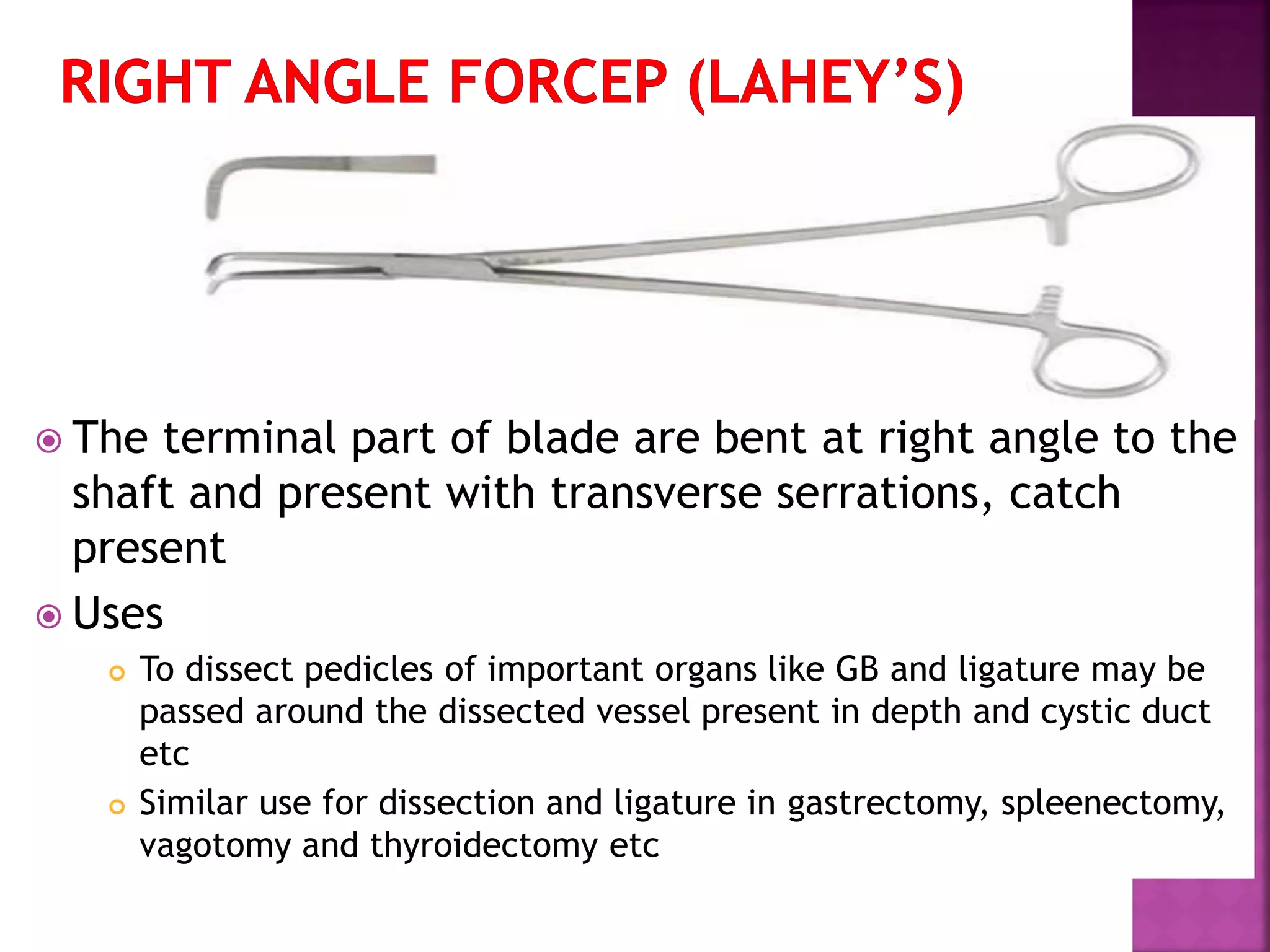 RIGHT ANGLE FORCEP (LAHEY'S)

The terminal part of blade are bent at right angle to the shaft and present with transverse serrations, catch present

Uses

To dissect pedicles of important organs like GB and ligature may be passed around the dissected vessel present in depth and cystic duct etc

Similar use for dissection and ligature in gastrectomy, spleenectomy, vagotomy and thyroidectomy etc